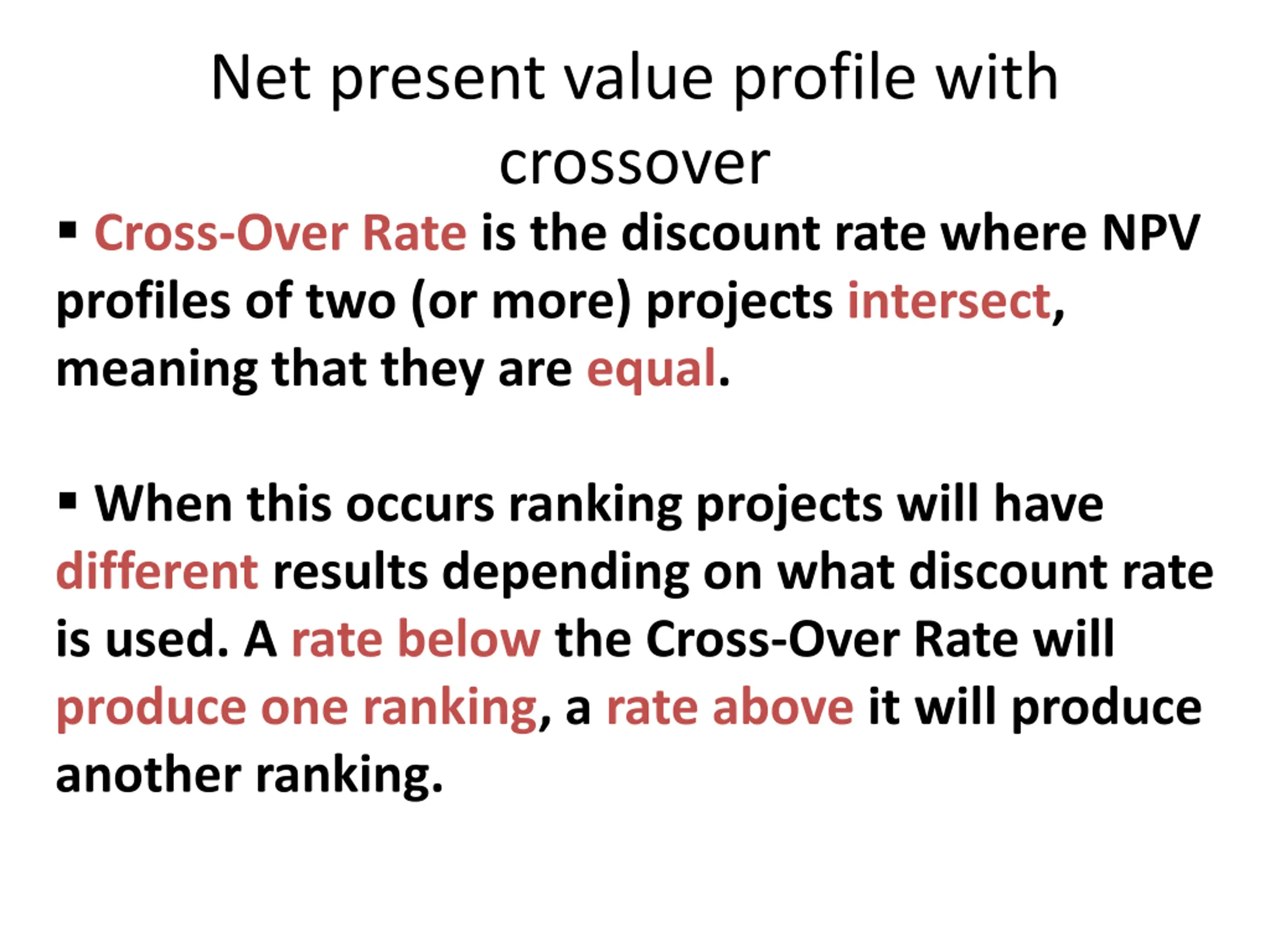 Net present value profile with crossover

▪ Cross-Over Rate is the discount rate where NPV profiles of two (or more) projects intersect, meaning that they are equal.

▪ When this occurs ranking projects will have different results depending on what discount rate is used. A rate below the Cross-Over Rate will produce one ranking, a rate above it will produce another ranking.